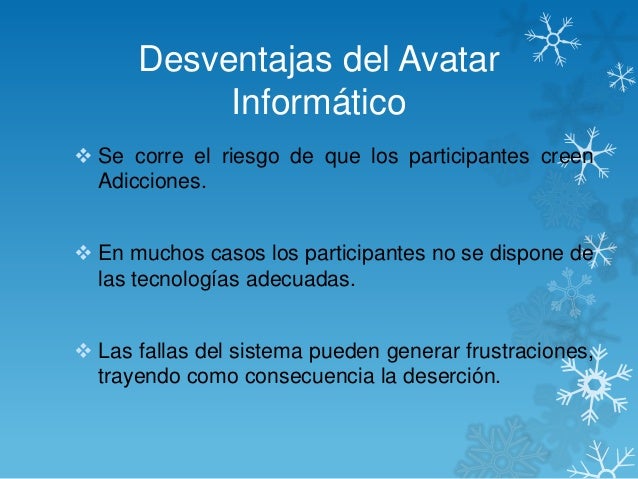 Desventajas del Avatar Informático

❖ Se corre el riesgo de que los participantes creen Adicciones.

❖ En muchos casos los participantes no se dispone de las tecnologías adecuadas.

❖ Las fallas del sistema pueden generar frustraciones, trayendo como consecuencia la deserción.